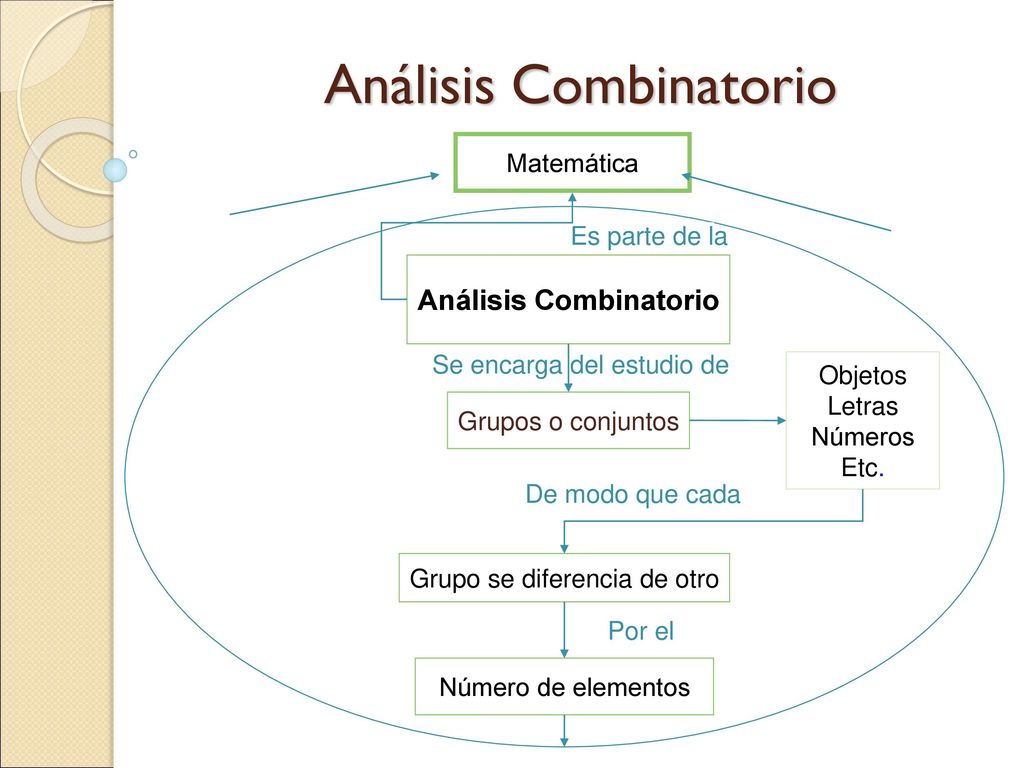 Análisis Combinatorio

Matemática

Es parte de la

Análisis Combinatorio

Se encarga del estudio de

Grupos o conjuntos

Objetos
Letras
Números
Etc.

De modo que cada

Grupo se diferencia de otro

Por el

Número de elementos